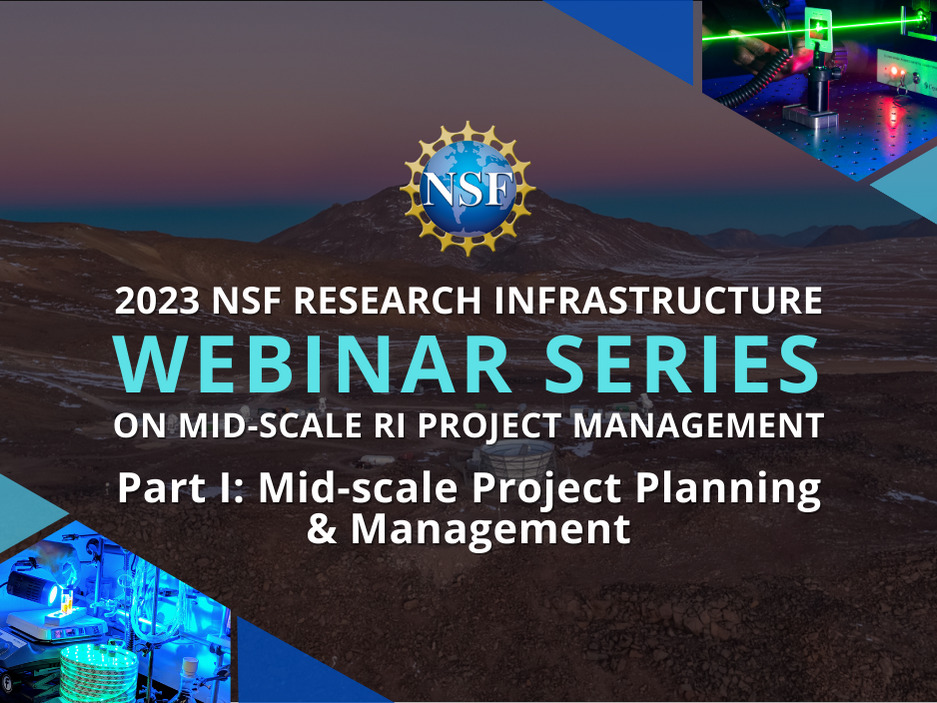 NSF

2023 NSF RESEARCH INFRASTRUCTURE

WEBINAR SERIES

ON MID-SCALE RI PROJECT MANAGEMENT

Part I: Mid-scale Project Planning & Management